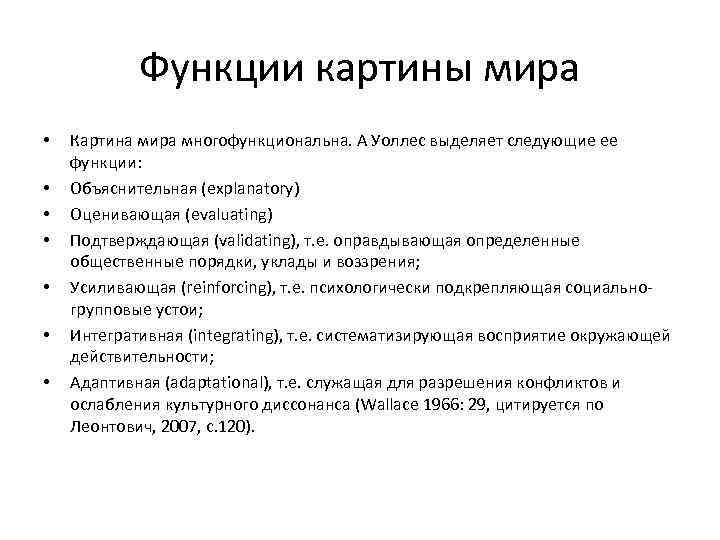 Функции картины мира

• Картина мира многофункциональна. А Уоллес выделяет следующие ее функции:
• Объяснительная (explanatory)
• Оценивающая (evaluating)
• Подтверждающая (validating), т.е. оправдывающая определенные общественные порядки, уклады и воззрения;
• Усиливающая (reinforcing), т.е. психологически подкрепляющая социально-групповые устои;
• Интегративная (integrating), т.е. систематизирующая восприятие окружающей действительности;
• Адаптивная (adaptational), т.е. служащая для разрешения конфликтов и ослабления культурного диссонанса (Wallace 1966: 29, цитируется по Леонтович, 2007, с.120).